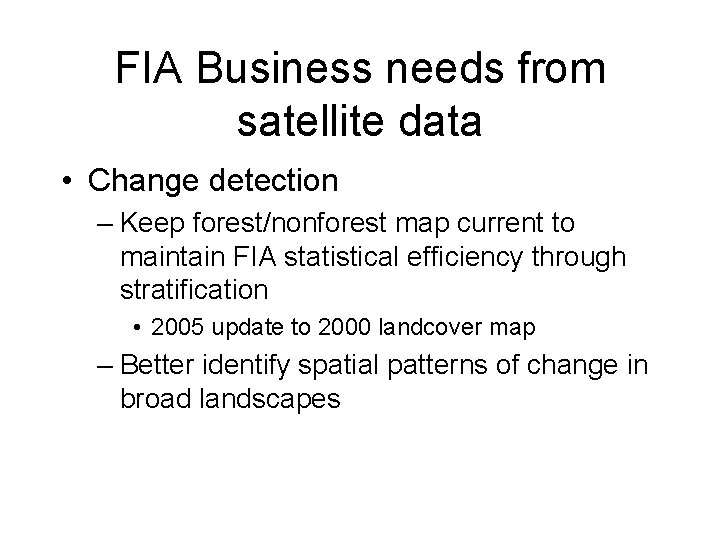 FIA Business needs from satellite data

• Change detection

– Keep forest/nonforest map current to maintain FIA statistical efficiency through stratification

• 2005 update to 2000 landcover map

– Better identify spatial patterns of change in broad landscapes